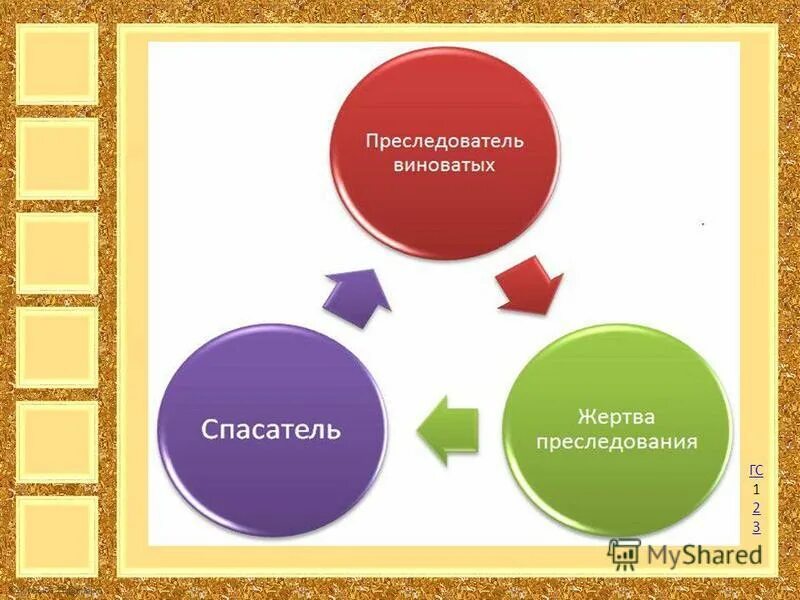 Преследователь виноватых

Жертва преследования

Спасатель

ГС
1
2
3

MyShared